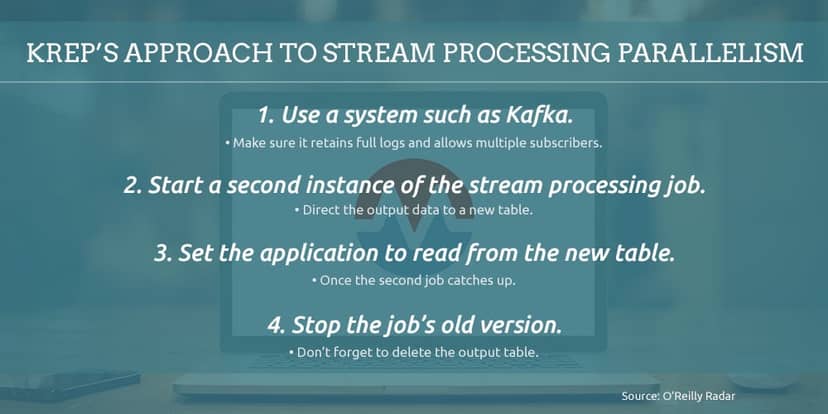 KREP'S APPROACH TO STREAM PROCESSING PARALLELISM

1. Use a system such as Kafka.

• Make sure it retains full logs and allows multiple subscribers.

2. Start a second instance of the stream processing job.

• Direct the output data to a new table.

3. Set the application to read from the new table.

• Once the second job catches up.

4. Stop the job's old version.

• Don't forget to delete the output table.

Source: O'Reilly Radar